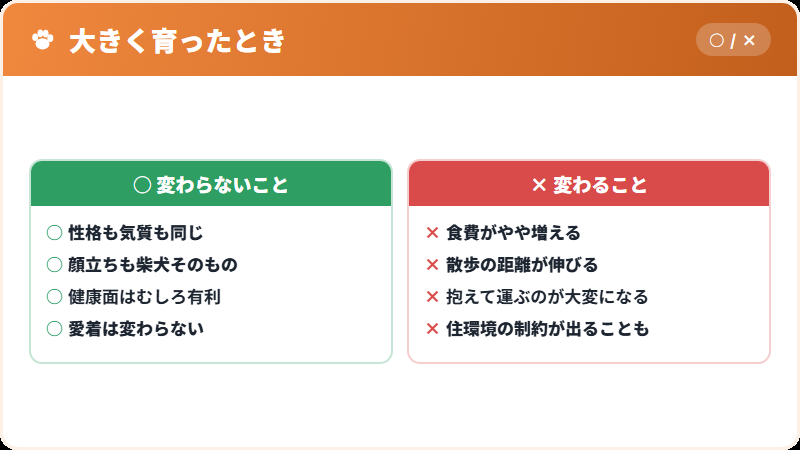 大きく育ったとき

○ / ×

○ 変わらないこと

○ 性格も気質も同じ
○ 顔立ちも柴犬そのもの
○ 健康面はむしろ有利
○ 愛着は変わらない

× 変わること

× 食費がやや増える
× 散歩の距離が伸びる
× 抱えて運ぶのが大変になる
× 住環境の制約が出ることも